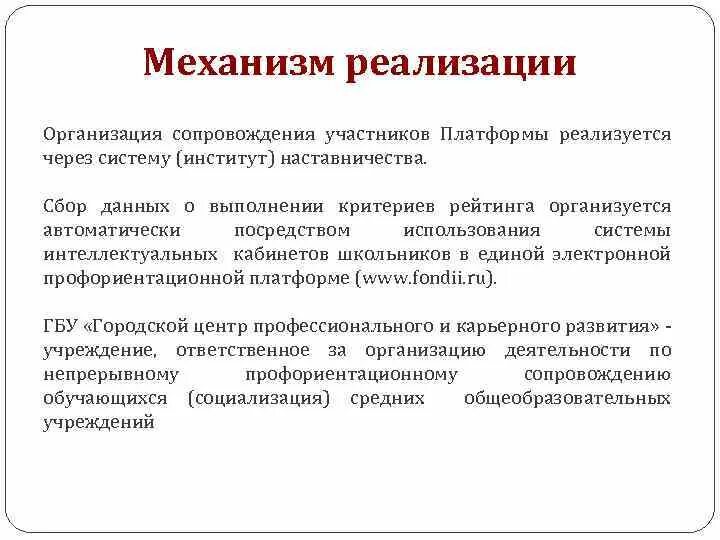 Механизм реализации

Организация сопровождения участников Платформы реализуется через систему (институт) наставничества.

Сбор данных о выполнении критериев рейтинга организуется автоматически посредством использования системы интеллектуальных кабинетов школьников в единой электронной профориентационной платформе (www.fondii.ru).

ГБУ «Городской центр профессионального и карьерного развития» - учреждение, ответственное за организацию деятельности по непрерывному профориентационному сопровождению обучающихся (социализация) средних общеобразовательных учреждений